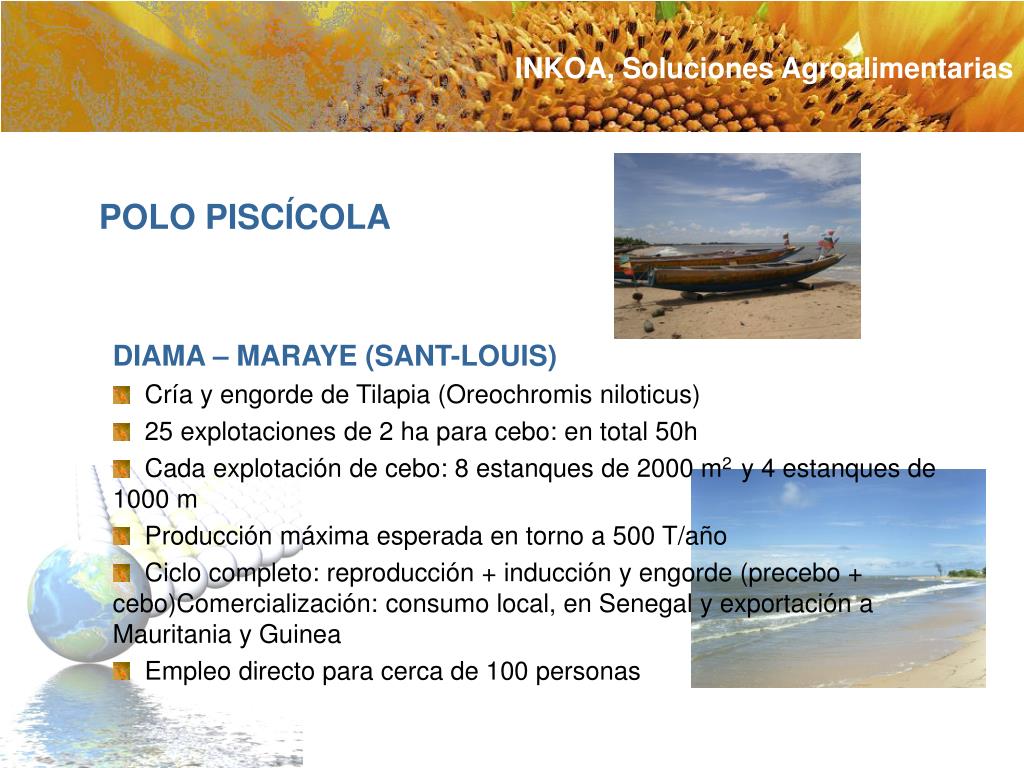 INKOA, Soluciones Agroalimentarias

POLO PISCÍCOLA

DIAMA – MARAYE (SANT-LOUIS)

Cría y engorde de Tilapia (Oreochromis niloticus)

25 explotaciones de 2 ha para cebo: en total 50h

Cada explotación de cebo: 8 estanques de 2000 $m^2$ y 4 estanques de 1000 m

Producción máxima esperada en torno a 500 T/año

Ciclo completo: reproducción + inducción y engorde (precebo + cebo)Comercialización: consumo local, en Senegal y exportación a Mauritania y Guinea

Empleo directo para cerca de 100 personas